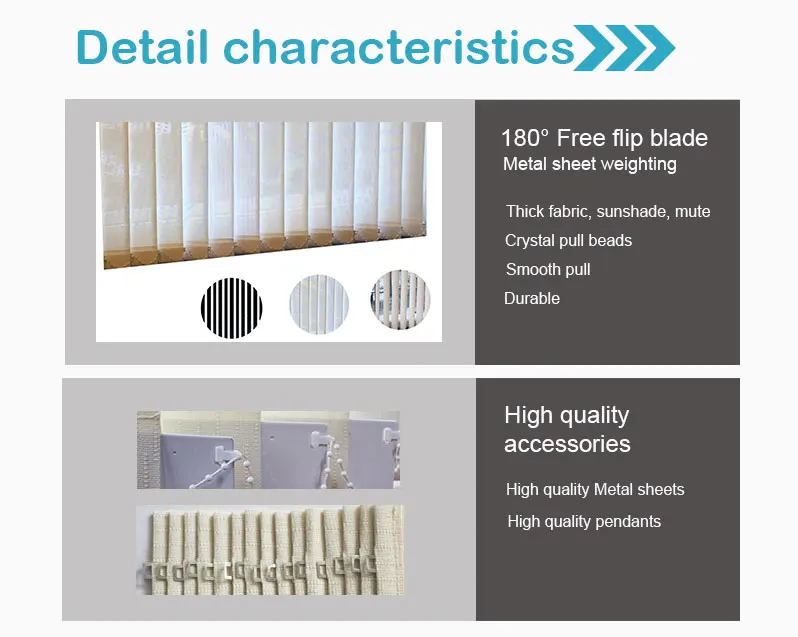 Detail characteristics

180° Free flip blade
Metal sheet weighting

Thick fabric, sunshade, mute
Crystal pull beads
Smooth pull
Durable

High quality accessories

High quality Metal sheets
High quality pendants